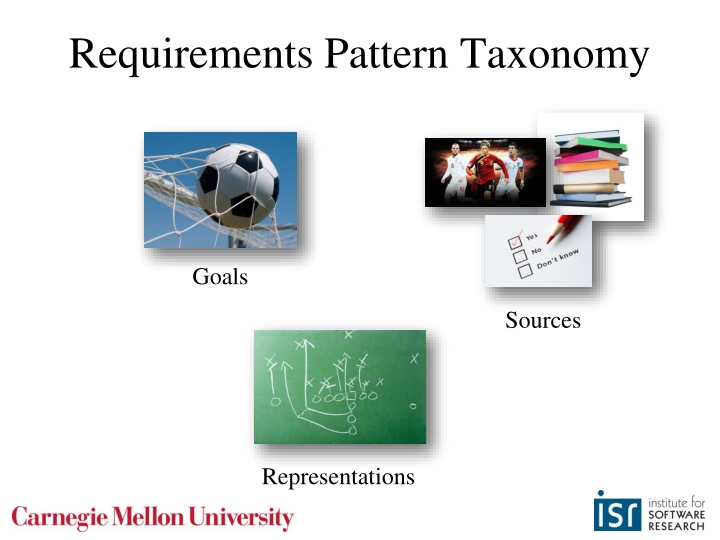 Requirements Pattern Taxonomy

Goals

Yes
No
Don't know

Sources

Representations

Carnegie Mellon University

isr institute for SOFTWARE RESEARCH